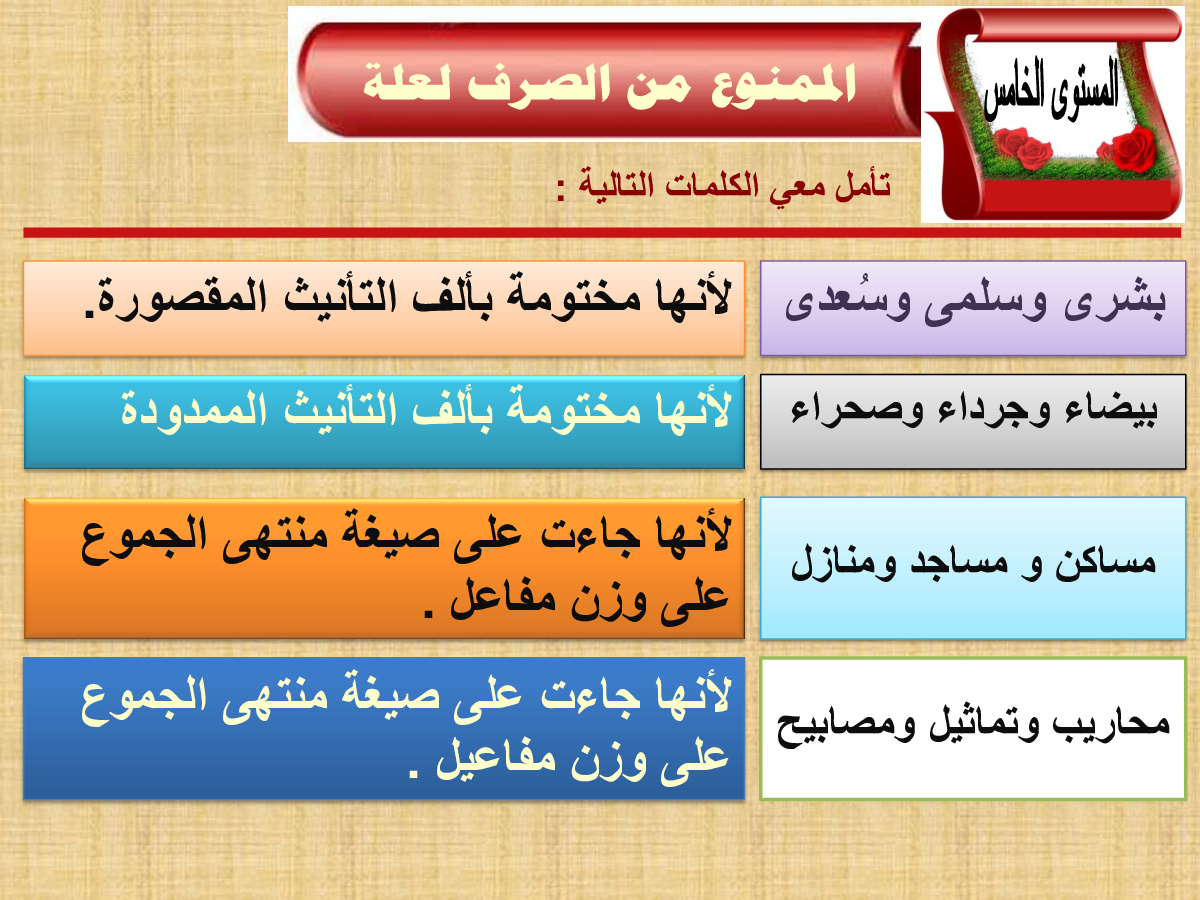 المستوى الخامس

الممنوع من الصرف لعلة

تأمل معي الكلمات التالية :

بشرى وسلمى وسُعدى

لأنها مختومة بألف التأنيث المقصورة.

بيضاء وجرداء وصحراء

لأنها مختومة بألف التأنيث الممدودة

مساكن و مساجد ومنازل

لأنها جاءت على صيغة منتهى الجموع على وزن مفاعل .

محاريب وتماثيل ومصابيح

لأنها جاءت على صيغة منتهى الجموع على وزن مفاعيل .